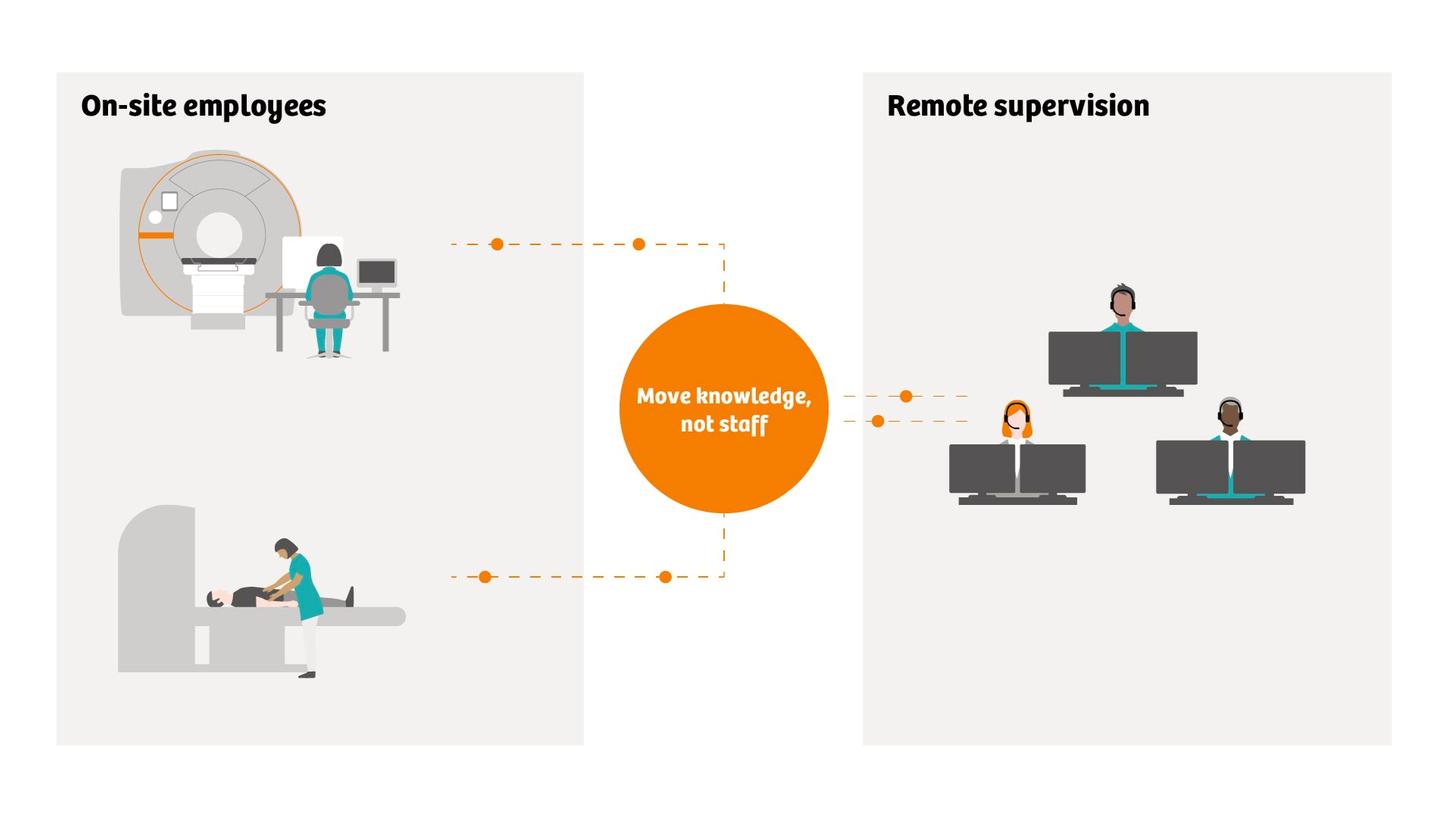 On-site employees

Move knowledge, not staff

Remote supervision